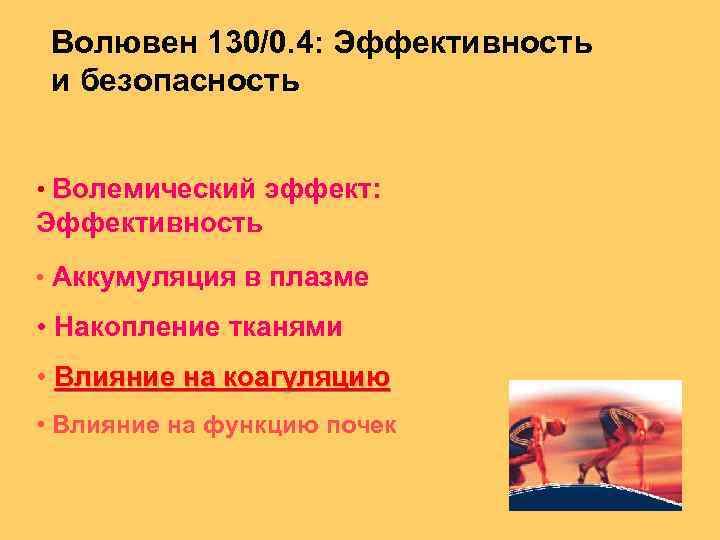 Волювен 130/0.4: Эффективность и безопасность

• Волемический эффект: Эффективность

• Аккумуляция в плазме

• Накопление тканями

• Влияние на коагуляцию

• Влияние на функцию почек